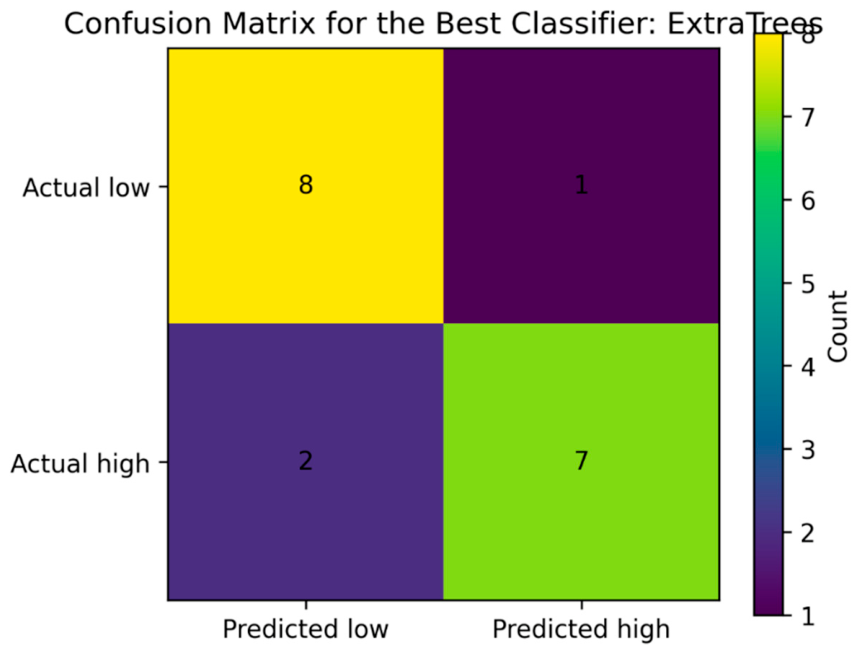 Confusion Matrix for the Best Classifier: ExtraTrees

| | Predicted low | Predicted high |
|---|---|---|
| Actual low | 8 | 1 |
| Actual high | 2 | 7 |

8
7
6
5
4
3
2
1
Count